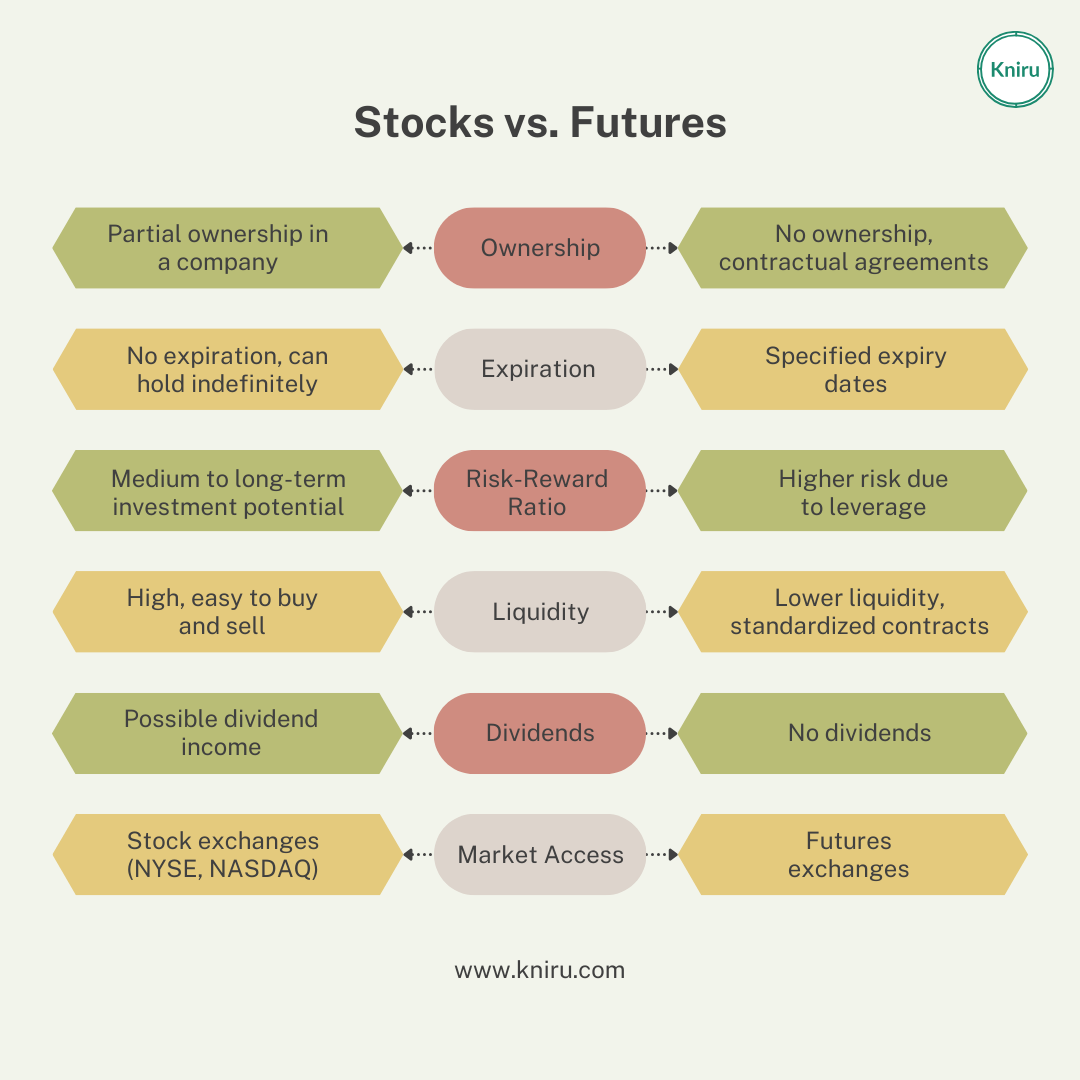 Kniru

Stocks vs. Futures

Partial ownership in a company

Ownership

No ownership, contractual agreements

No expiration, can hold indefinitely

Expiration

Specified expiry dates

Medium to long-term investment potential

Risk-Reward Ratio

Higher risk due to leverage

High, easy to buy and sell

Liquidity

Lower liquidity, standardized contracts

Possible dividend income

Dividends

No dividends

Stock exchanges (NYSE, NASDAQ)

Market Access

Futures exchanges

www.kniru.com